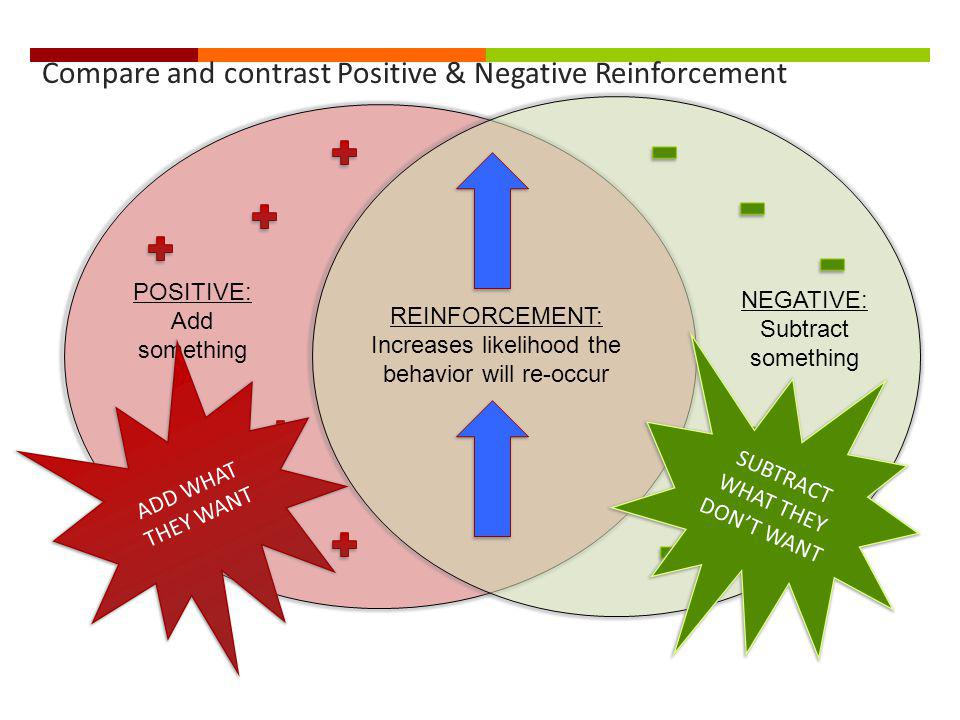 Compare and contrast Positive & Negative Reinforcement

POSITIVE:
Add something

REINFORCEMENT:
Increases likelihood the behavior will re-occur

NEGATIVE:
Subtract something

ADD WHAT THEY WANT

SUBTRACT WHAT THEY DON'T WANT